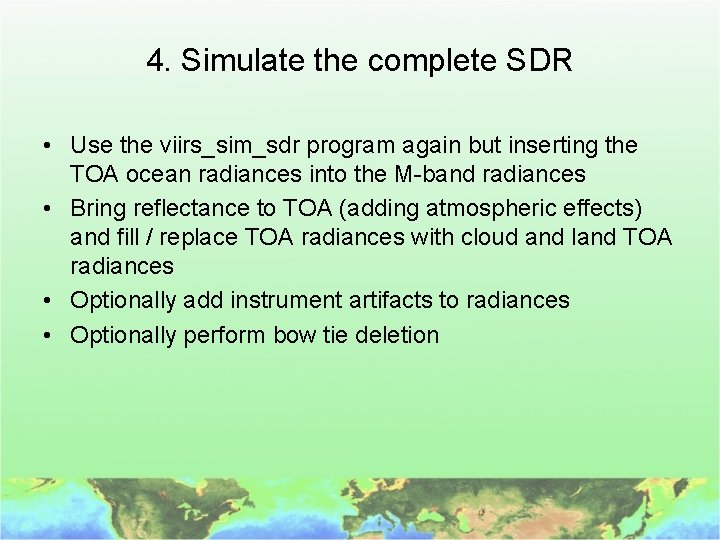 4. Simulate the complete SDR

• Use the viirs_sim_sdr program again but inserting the TOA ocean radiances into the M-band radiances
• Bring reflectance to TOA (adding atmospheric effects) and fill / replace TOA radiances with cloud and land TOA radiances
• Optionally add instrument artifacts to radiances
• Optionally perform bow tie deletion